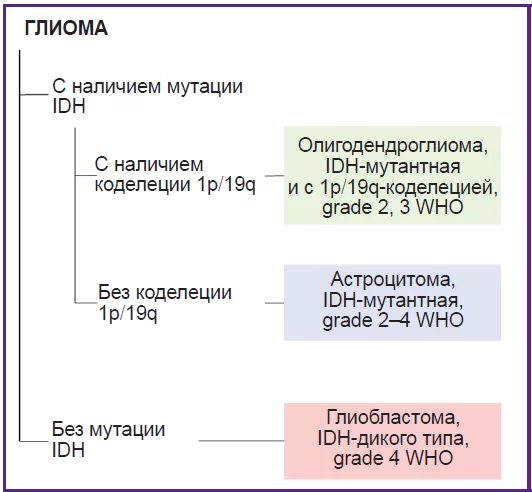 ГЛИОМА

С наличием мутации IDH

С наличием коделеции 1p/19q

Олигодендроглиома, IDH-мутантная и с 1p/19q-коделецией, grade 2, 3 WHO

Без коделеции 1p/19q

Астроцитома, IDH-мутантная, grade 2–4 WHO

Без мутации IDH

Глиобластома, IDH-дикого типа, grade 4 WHO